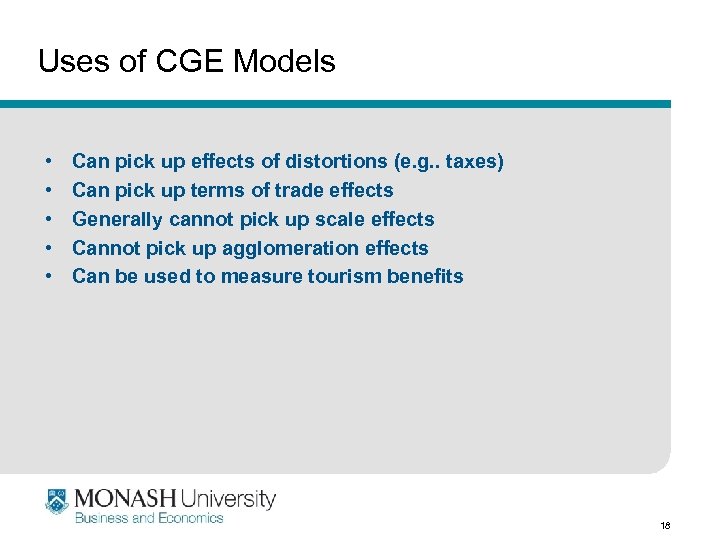 Uses of CGE Models

• Can pick up effects of distortions (e.g.. taxes)
• Can pick up terms of trade effects
• Generally cannot pick up scale effects
• Cannot pick up agglomeration effects
• Can be used to measure tourism benefits

MONASH University
Business and Economics

18